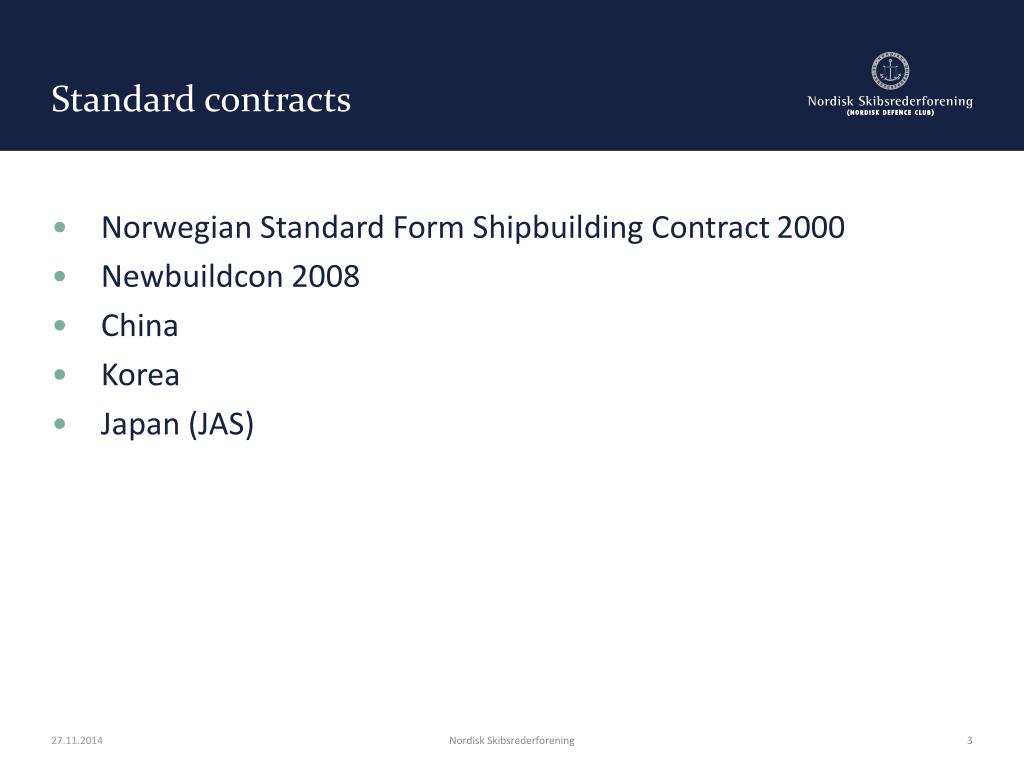 Standard contracts

Nordisk Skibsrederforening
(NORDISK DEFENCE CLUB)

• Norwegian Standard Form Shipbuilding Contract 2000
• Newbuildcon 2008
• China
• Korea
• Japan (JAS)

27.11.2014 Nordisk Skibsrederforening 3